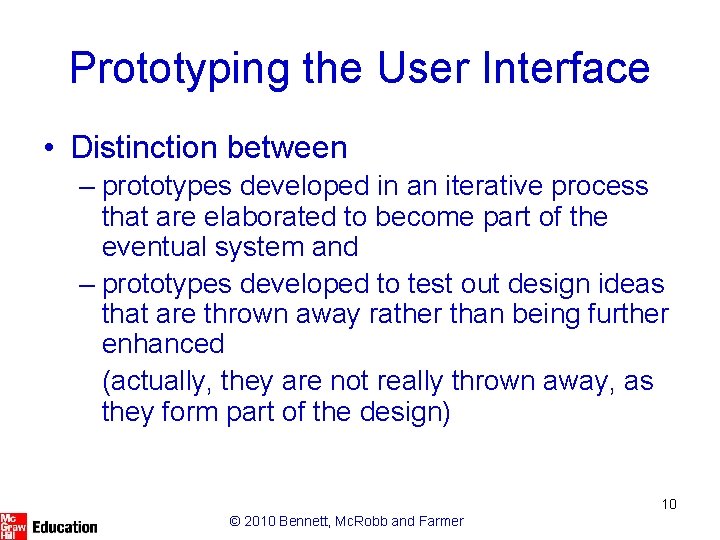 Prototyping the User Interface

• Distinction between

– prototypes developed in an iterative process that are elaborated to become part of the eventual system and

– prototypes developed to test out design ideas that are thrown away rather than being further enhanced

(actually, they are not really thrown away, as they form part of the design)

10

Mc Graw Hill Education

© 2010 Bennett, McRobb and Farmer